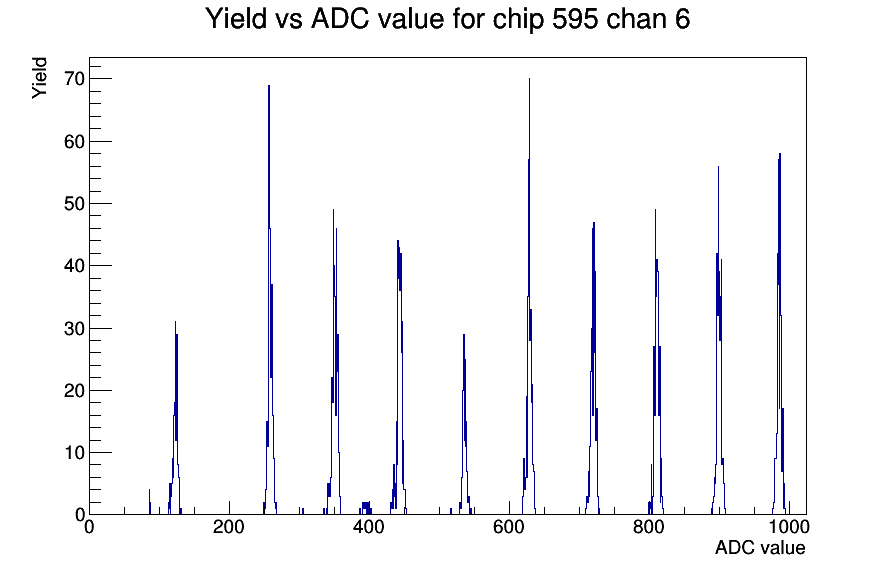 Yield vs ADC value for chip 595 chan 6

Yield

70
60
50
40
30
20
10
0

0
200
400
600
800
1000

ADC value